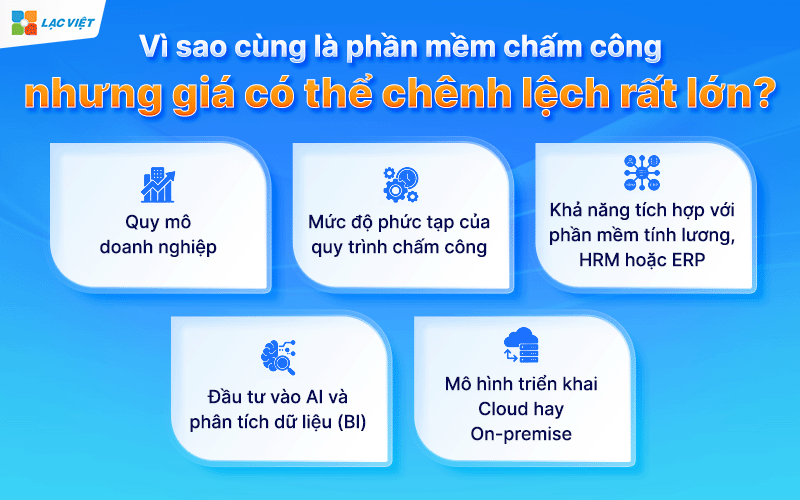 LẠC VIỆT

Vì sao cùng là phần mềm chấm công nhưng giá có thể chênh lệch rất lớn?

Quy mô doanh nghiệp

Mức độ phức tạp của quy trình chấm công

Khả năng tích hợp với phần mềm tính lương, HRM hoặc ERP

Đầu tư vào AI và phân tích dữ liệu (BI)

Mô hình triển khai Cloud hay On-premise